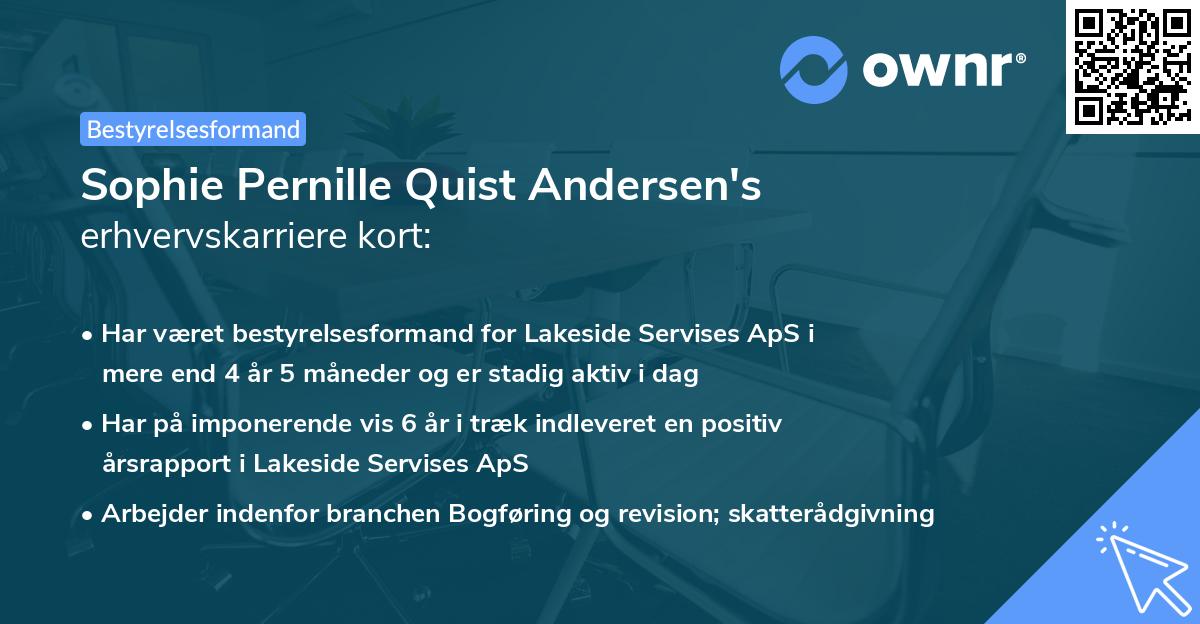 ownr®

Bestyrelsesformand

Sophie Pernille Quist Andersen's
erhvervskarriere kort:

• Har været bestyrelsesformand for Lakeside Servises ApS i mere end 4 år 5 måneder og er stadig aktiv i dag

• Har på imponerende vis 6 år i træk indleveret en positiv årsrapport i Lakeside Servises ApS

• Arbejder indenfor branchen Bogføring og revision; skatterådgivning